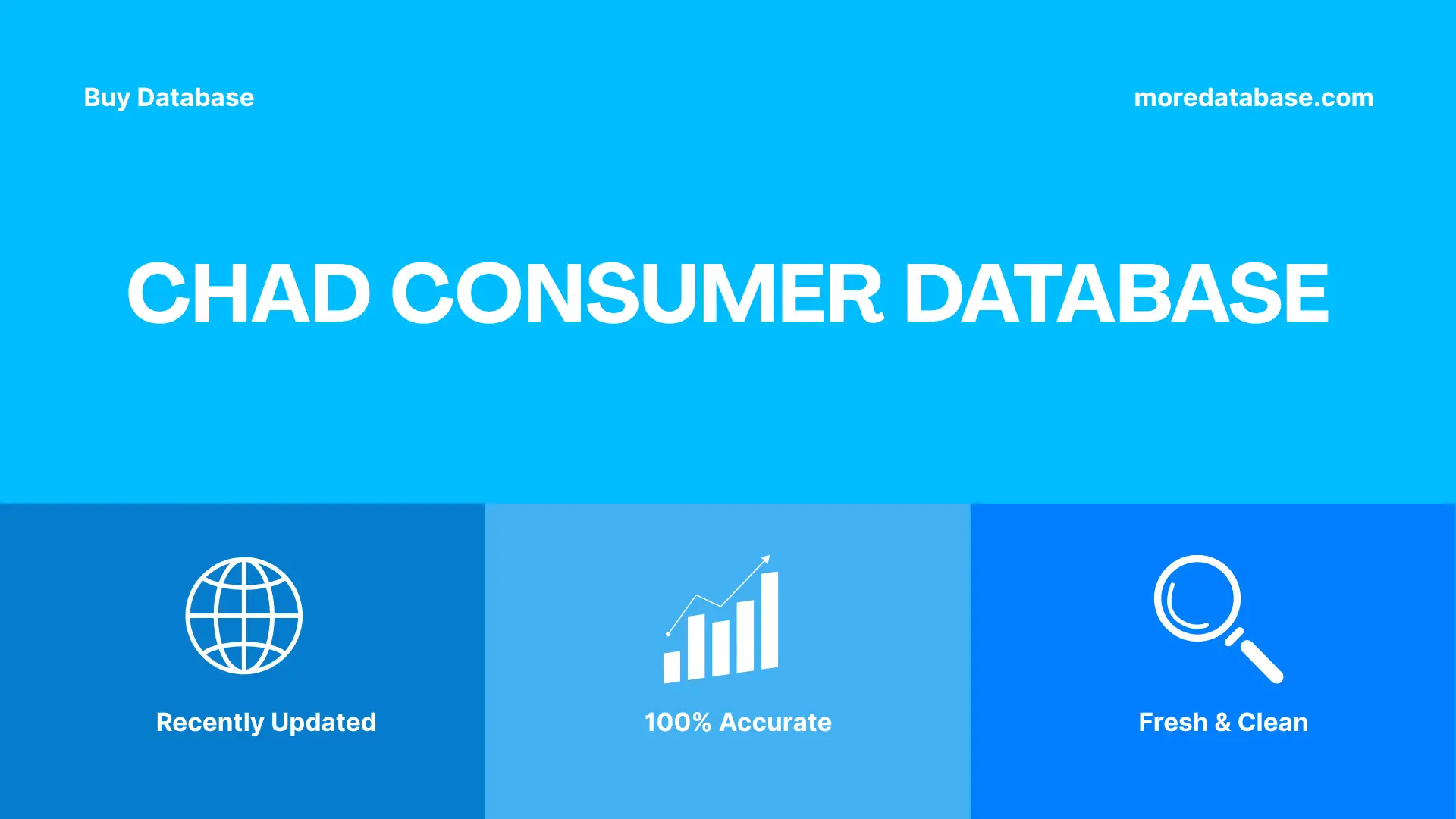 Buy Database

moredatabase.com

CHAD CONSUMER DATABASE

Recently Updated

100% Accurate

Fresh & Clean